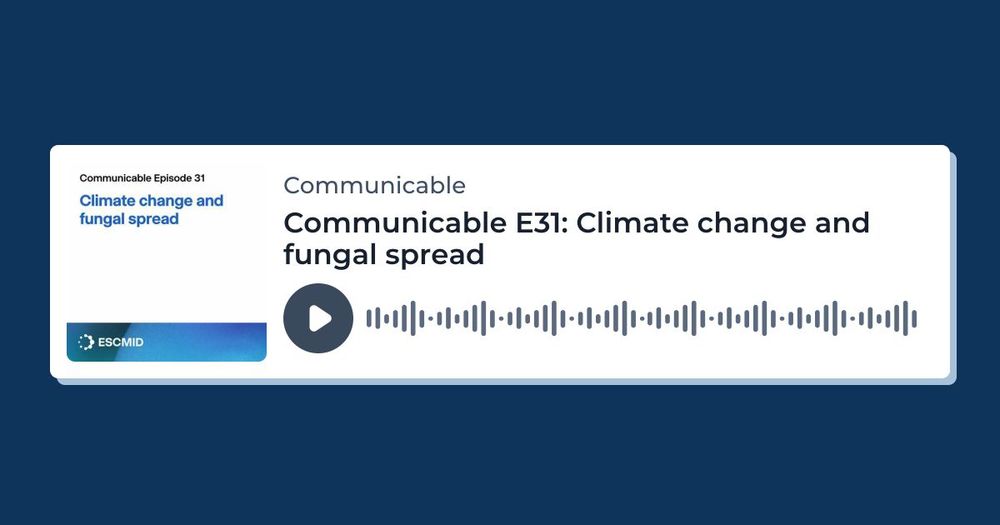 Communicable Episode 31

Climate change and fungal spread

ESCMID

Communicable

Communicable E31: Climate change and fungal spread